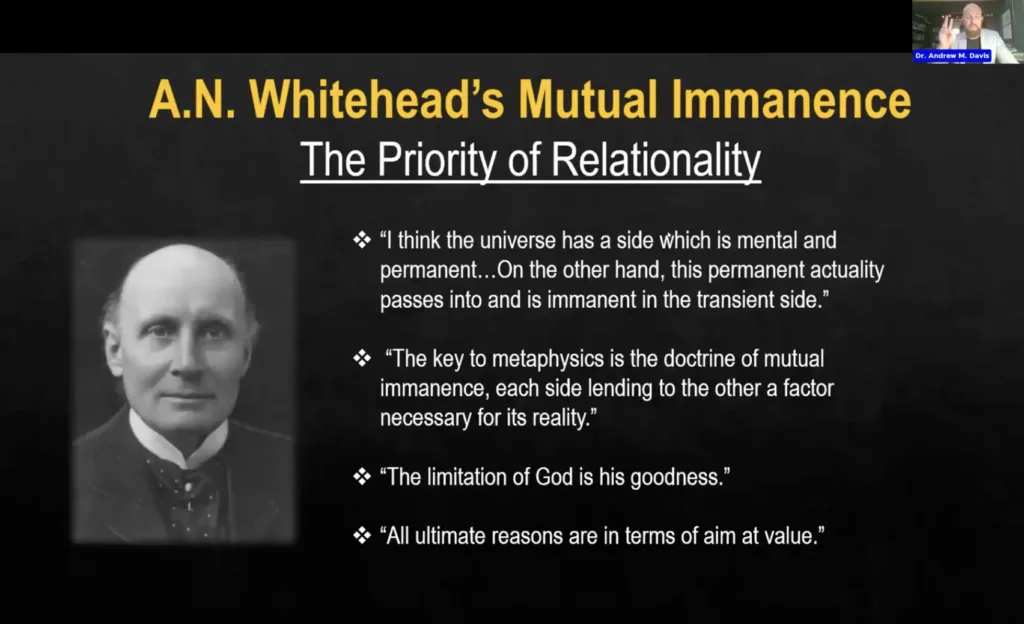 Dr. Andrew M. Davis

A.N. Whitehead's Mutual Immanence

The Priority of Relationality

❖ "I think the universe has a side which is mental and permanent…On the other hand, this permanent actuality passes into and is immanent in the transient side."

❖ "The key to metaphysics is the doctrine of mutual immanence, each side lending to the other a factor necessary for its reality."

❖ "The limitation of God is his goodness."

❖ "All ultimate reasons are in terms of aim at value."